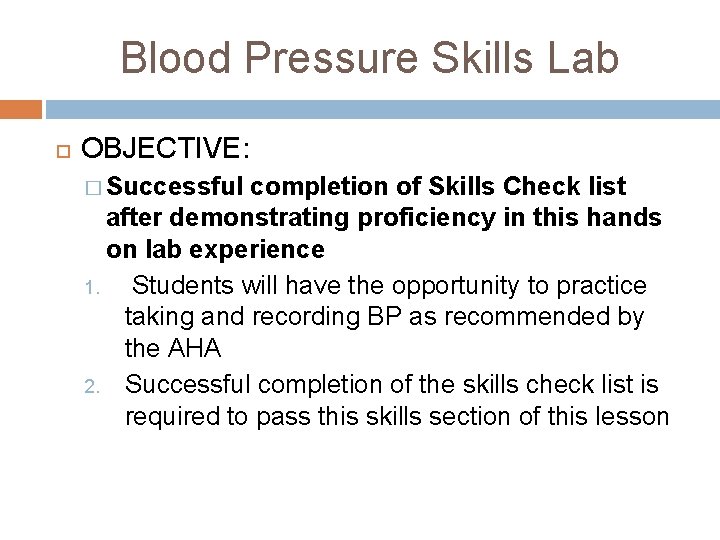 Blood Pressure Skills Lab

OBJECTIVE:

Successful completion of Skills Check list after demonstrating proficiency in this hands on lab experience

1. Students will have the opportunity to practice taking and recording BP as recommended by the AHA
2. Successful completion of the skills check list is required to pass this skills section of this lesson